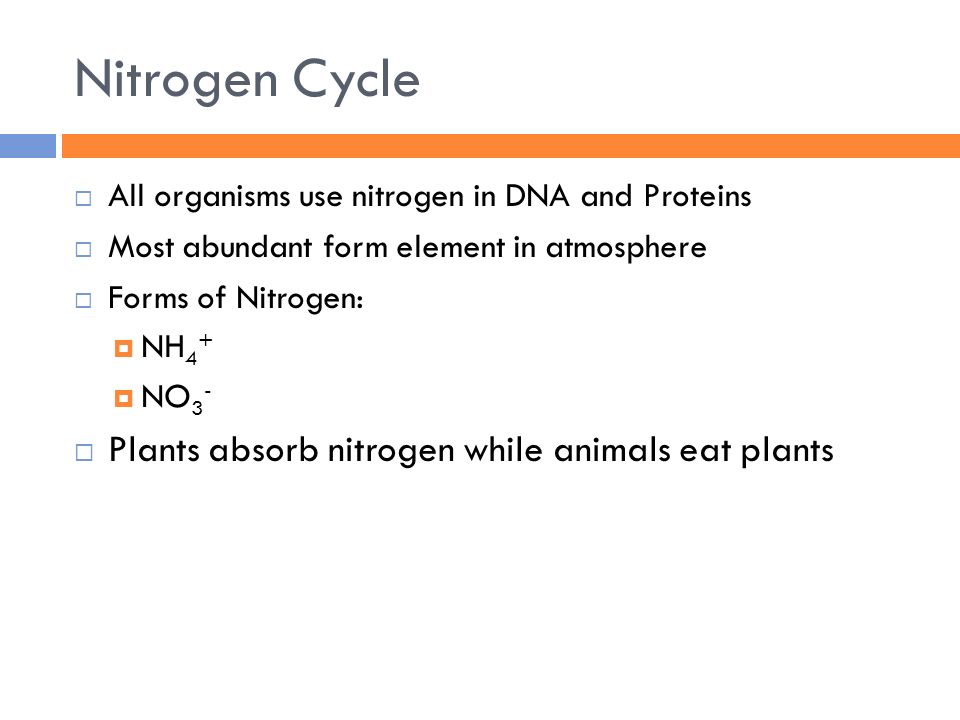 Nitrogen Cycle

All organisms use nitrogen in DNA and Proteins

Most abundant form element in atmosphere

Forms of Nitrogen:

$NH_4^+$

$NO_3^-$

Plants absorb nitrogen while animals eat plants